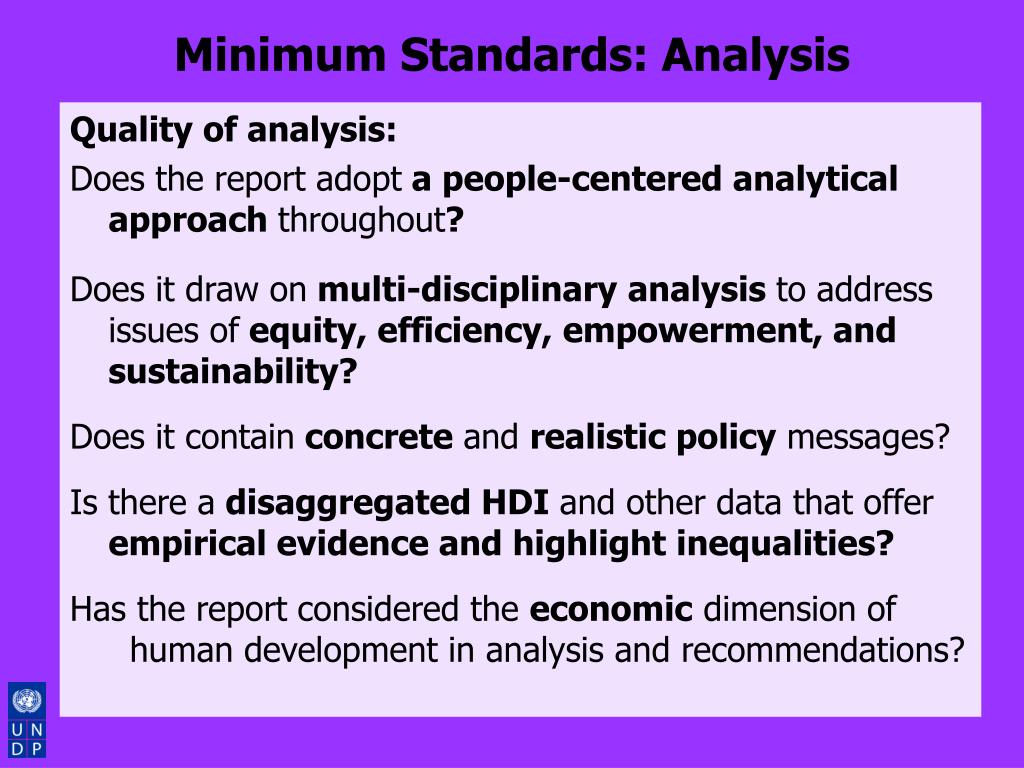 Minimum Standards: Analysis

Quality of analysis:

Does the report adopt a people-centered analytical approach throughout?

Does it draw on multi-disciplinary analysis to address issues of equity, efficiency, empowerment, and sustainability?

Does it contain concrete and realistic policy messages?

Is there a disaggregated HDI and other data that offer empirical evidence and highlight inequalities?

Has the report considered the economic dimension of human development in analysis and recommendations?

U N
D P